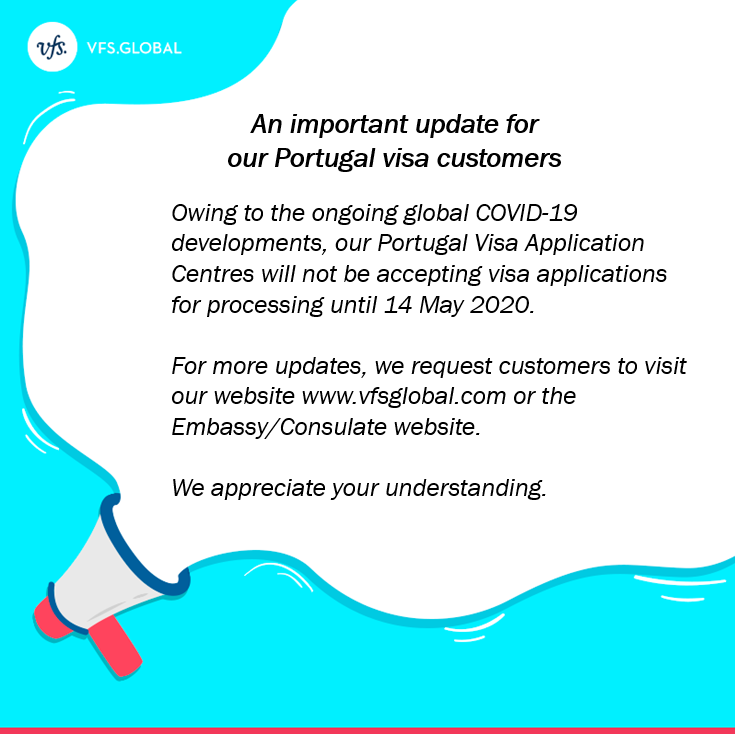 vfs. VFS.GLOBAL

An important update for our Portugal visa customers

Owing to the ongoing global COVID-19 developments, our Portugal Visa Application Centres will not be accepting visa applications for processing until 14 May 2020.

For more updates, we request customers to visit our website www.vfsglobal.com or the Embassy/Consulate website.

We appreciate your understanding.